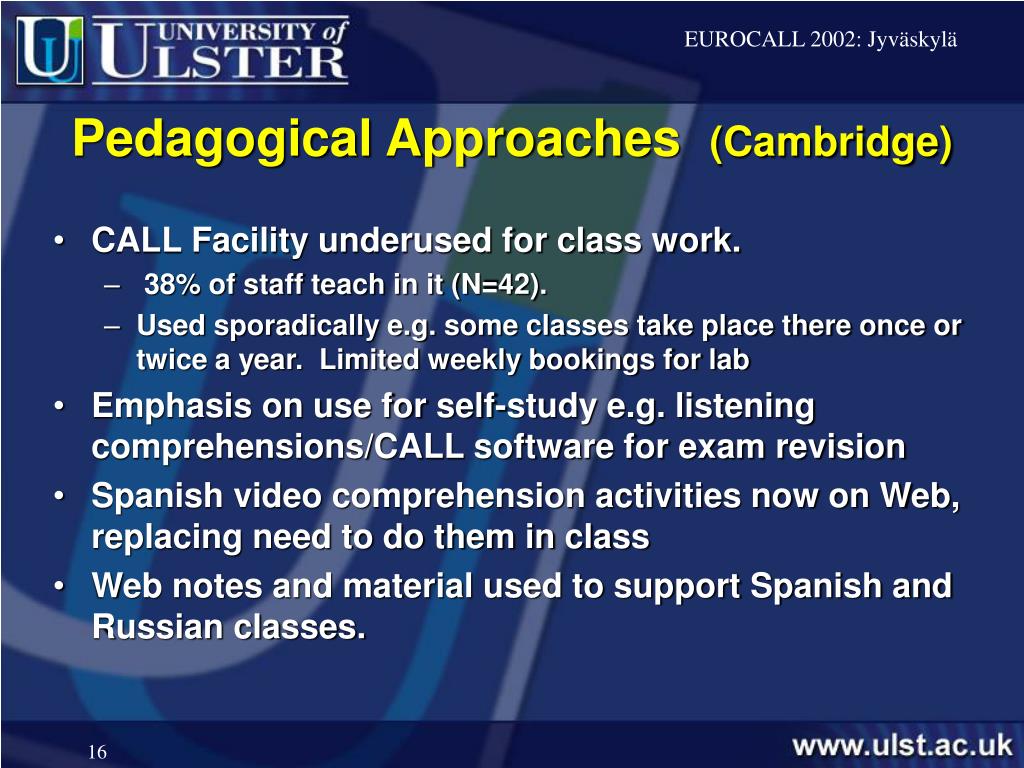 UNIVERSITY of ULSTER

EUROCALL 2002: Jyväskylä

Pedagogical Approaches (Cambridge)

• CALL Facility underused for class work.
– 38% of staff teach in it (N=42).
– Used sporadically e.g. some classes take place there once or twice a year. Limited weekly bookings for lab
• Emphasis on use for self-study e.g. listening comprehensions/CALL software for exam revision
• Spanish video comprehension activities now on Web, replacing need to do them in class
• Web notes and material used to support Spanish and Russian classes.

16

www.ulst.ac.uk